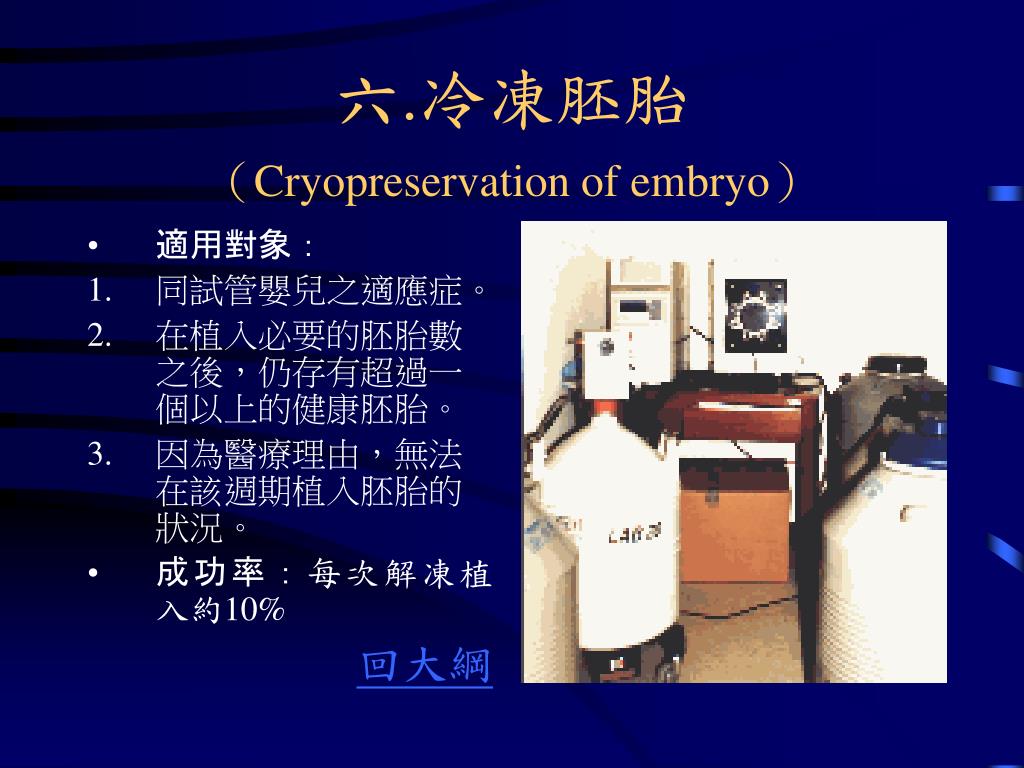 六.冷凍胚胎
（Cryopreservation of embryo）

• 適用對象：
1. 同試管嬰兒之適應症。
2. 在植入必要的胚胎數之後，仍存有超過一個以上的健康胚胎。
3. 因為醫療理由，無法在該週期植入胚胎的狀況。
• 成功率：每次解凍植入約10%

回大綱

LAB 20